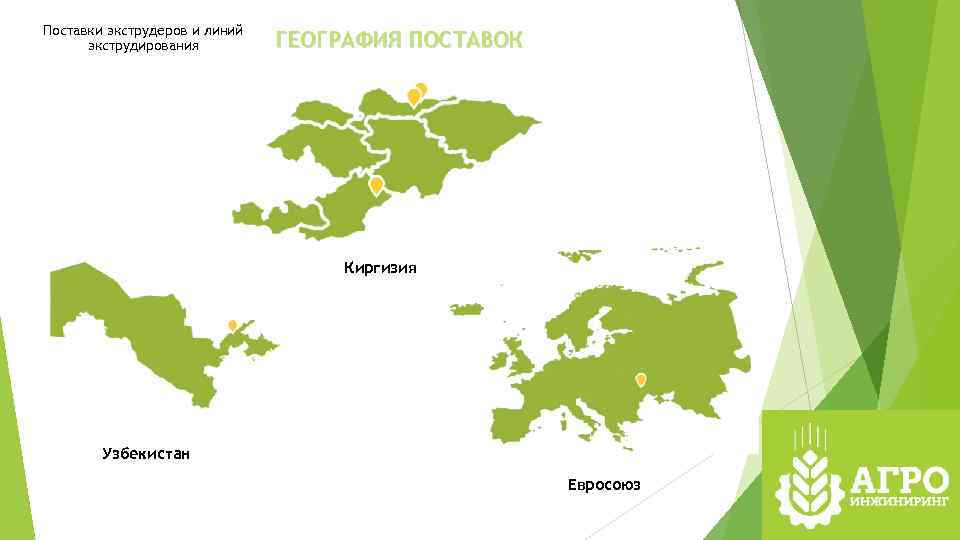 Поставки экструдеров и линий экструдирования

ГЕОГРАФИЯ ПОСТАВОК

Киргизия

Узбекистан

Евросоюз

АГРО
ИНЖИНИРИНГ